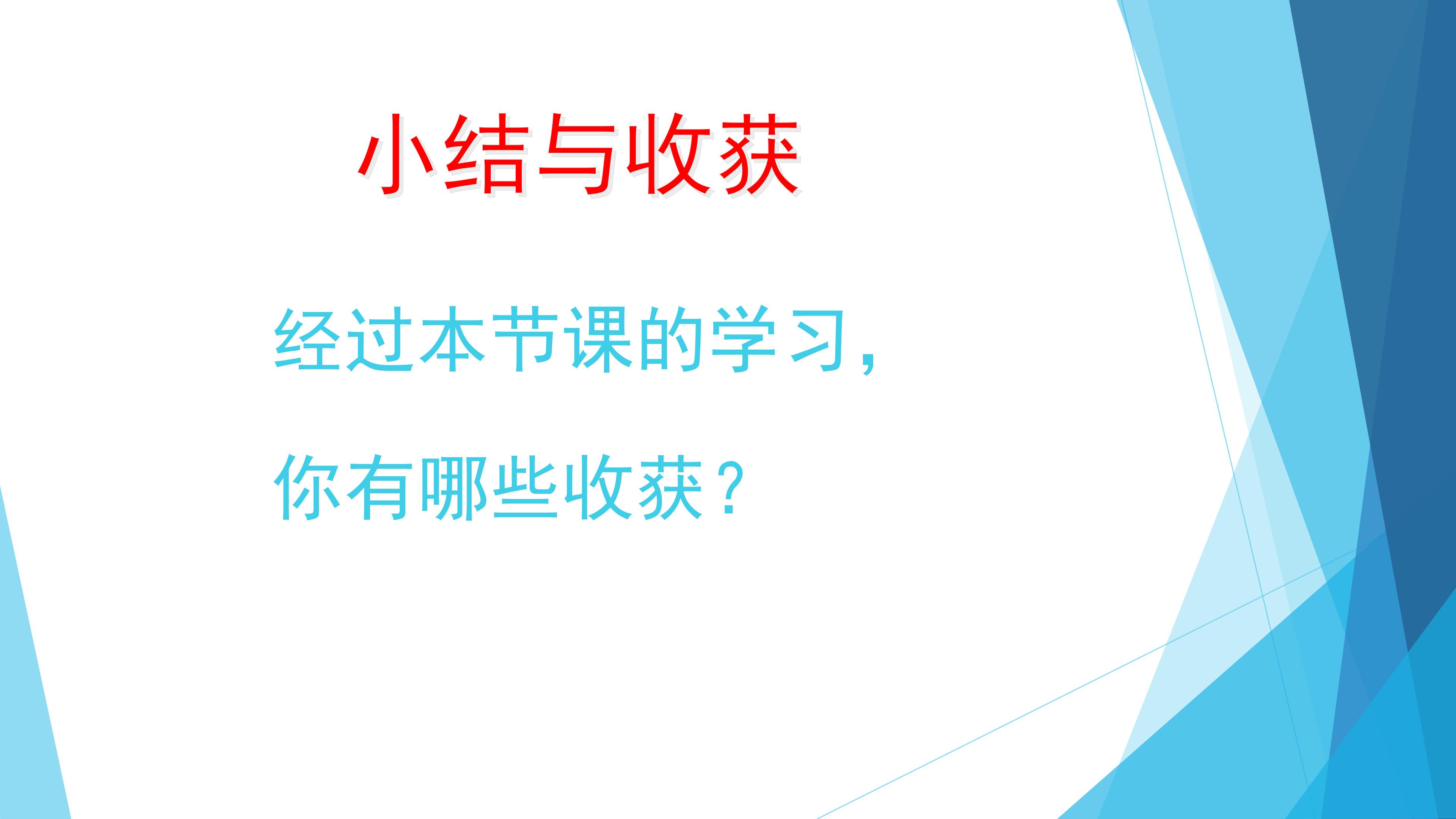 小结与收获

经过本节课的学习，

你有哪些收获？